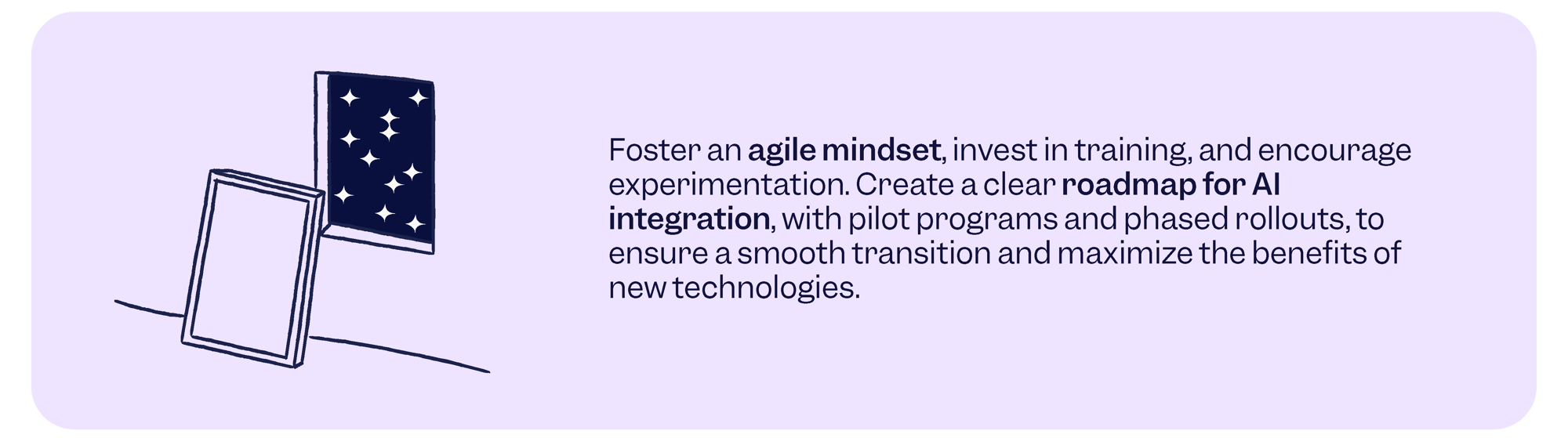 Foster an agile mindset, invest in training, and encourage experimentation. Create a clear roadmap for AI integration, with pilot programs and phased rollouts, to ensure a smooth transition and maximize the benefits of new technologies.